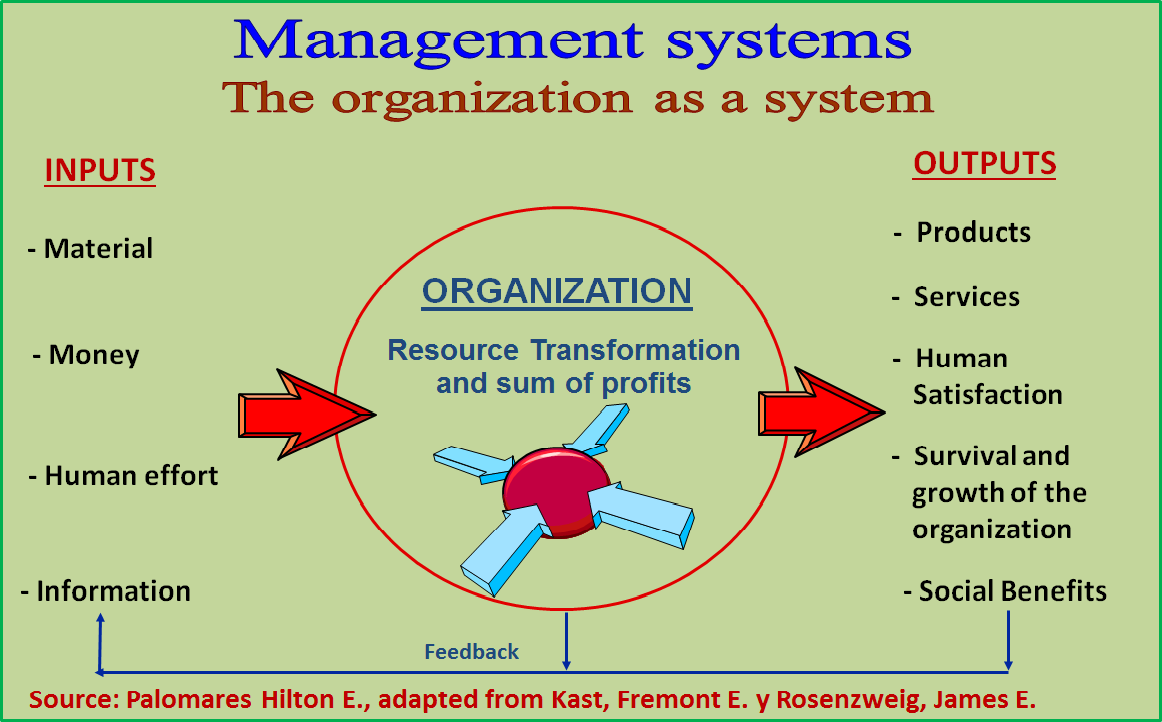 Management systems

The organization as a system

INPUTS

- Material

- Money

- Human effort

- Information

ORGANIZATION

Resource Transformation and sum of profits

OUTPUTS

- Products

- Services

- Human Satisfaction

- Survival and growth of the organization

- Social Benefits

Feedback

Source: Palomares Hilton E., adapted from Kast, Fremont E. y Rosenzweig, James E.